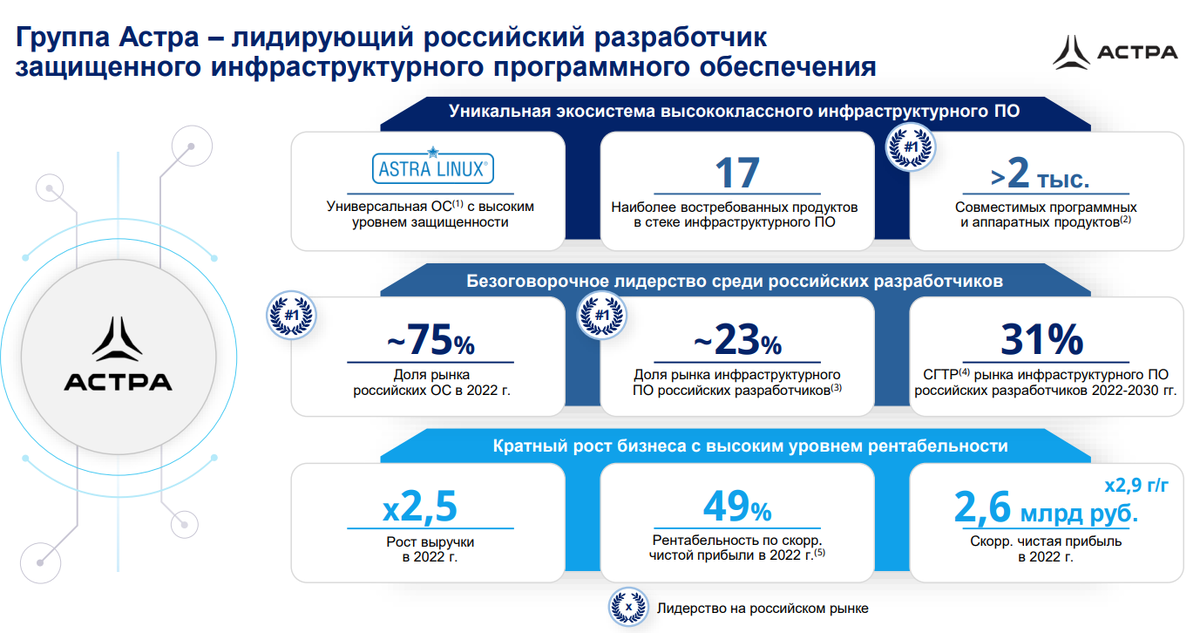 Группа Астра – лидирующий российский разработчик защищенного инфраструктурного программного обеспечения

АСТРА

АСТРА

Уникальная экосистема высококлассного инфраструктурного ПО

ASTRA LINUX®

Универсальная ОС$^{(1)}$ с высоким уровнем защищенности

17

Наиболее востребованных продуктов в стеке инфраструктурного ПО

#1

>2 тыс.

Совместимых программных и аппаратных продуктов$^{(2)}$

Безоговорочное лидерство среди российских разработчиков

#1

~75%

Доля рынка российских ОС в 2022 г.

#1

~23%

Доля рынка инфраструктурного ПО российских разработчиков$^{(3)}$

31%

СГТР$^{(4)}$ рынка инфраструктурного ПО российских разработчиков 2022-2030 гг.

Кратный рост бизнеса с высоким уровнем рентабельности

x2,5

Рост выручки в 2022 г.

49%

Рентабельность по скорр. чистой прибыли в 2022 г.$^{(5)}$

x2,9 г/г

2,6 млрд руб.

Скорр. чистая прибыль в 2022 г.

x

Лидерство на российском рынке